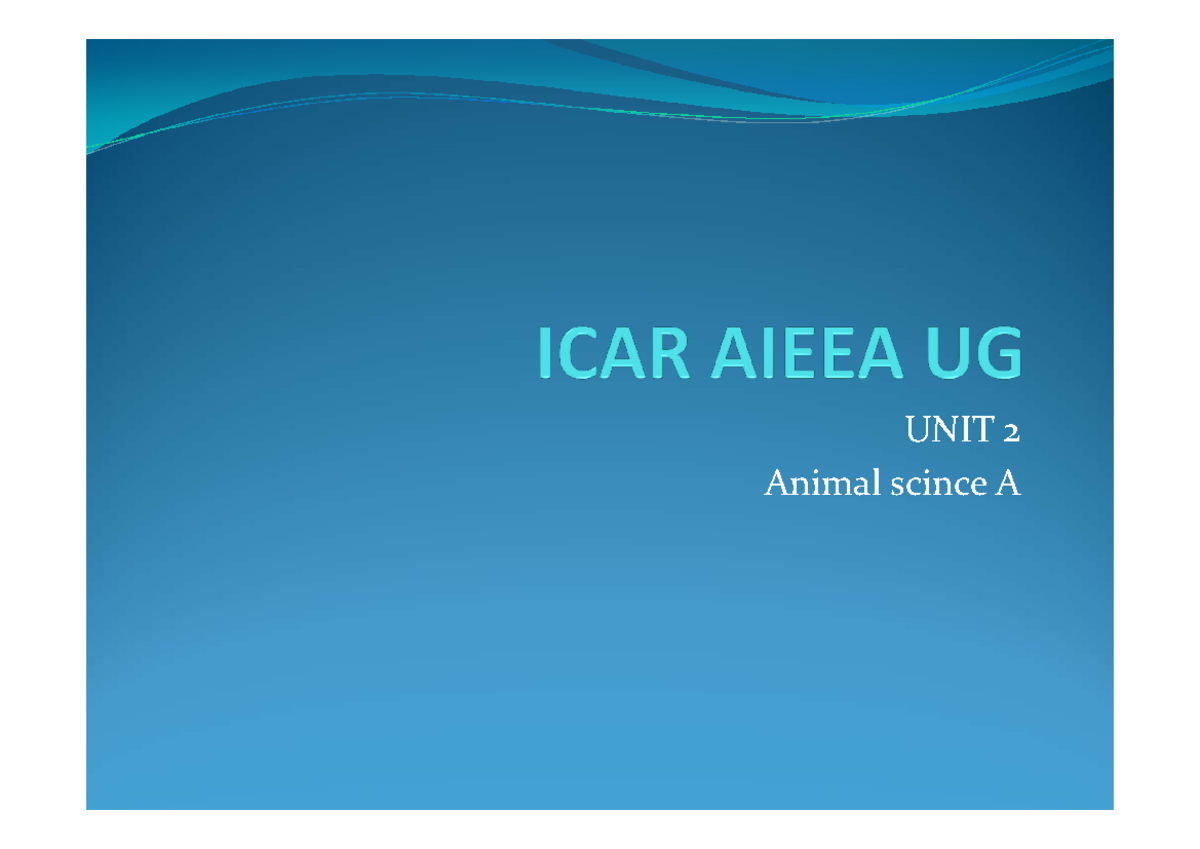 ICAR AIEEA UG

UNIT 2
Animal scince A